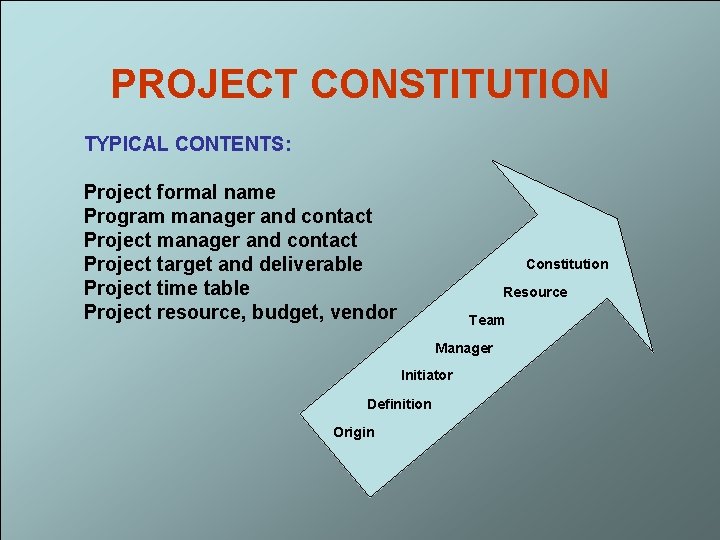 PROJECT CONSTITUTION

TYPICAL CONTENTS:

Project formal name
Program manager and contact
Project manager and contact
Project target and deliverable
Project time table
Project resource, budget, vendor

Constitution
Resource
Team
Manager
Initiator
Definition
Origin